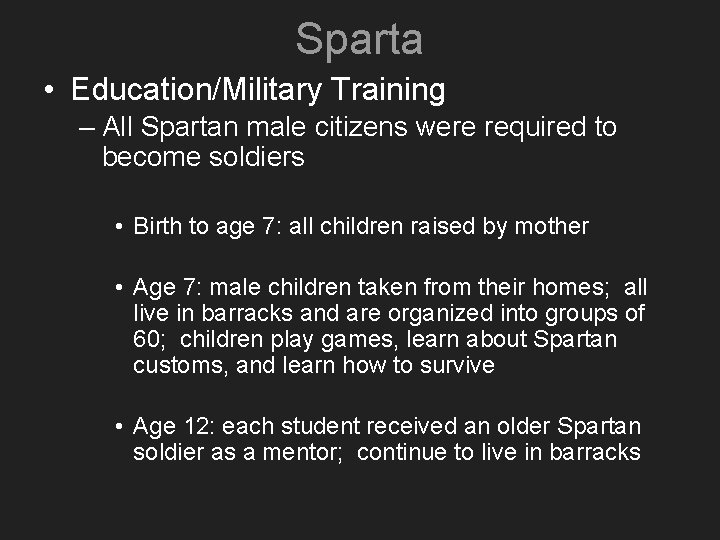 Sparta

• Education/Military Training
– All Spartan male citizens were required to become soldiers

• Birth to age 7: all children raised by mother

• Age 7: male children taken from their homes; all live in barracks and are organized into groups of 60; children play games, learn about Spartan customs, and learn how to survive

• Age 12: each student received an older Spartan soldier as a mentor; continue to live in barracks